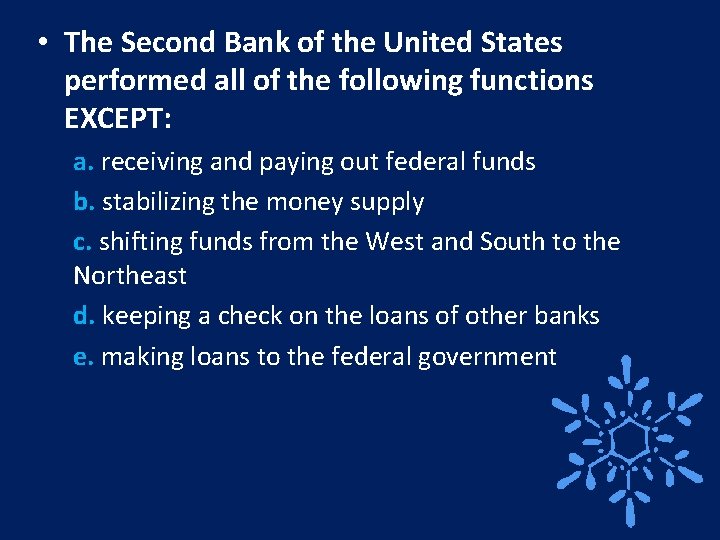 • The Second Bank of the United States performed all of the following functions EXCEPT:

a. receiving and paying out federal funds

b. stabilizing the money supply

c. shifting funds from the West and South to the Northeast

d. keeping a check on the loans of other banks

e. making loans to the federal government